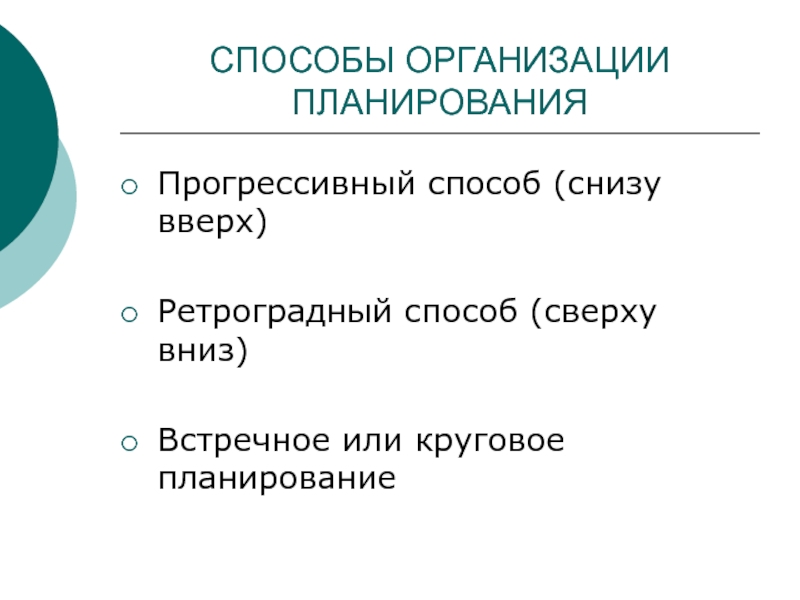 СПОСОБЫ ОРГАНИЗАЦИИ ПЛАНИРОВАНИЯ

○ Прогрессивный способ (снизу вверх)

○ Ретроградный способ (сверху вниз)

○ Встречное или круговое планирование